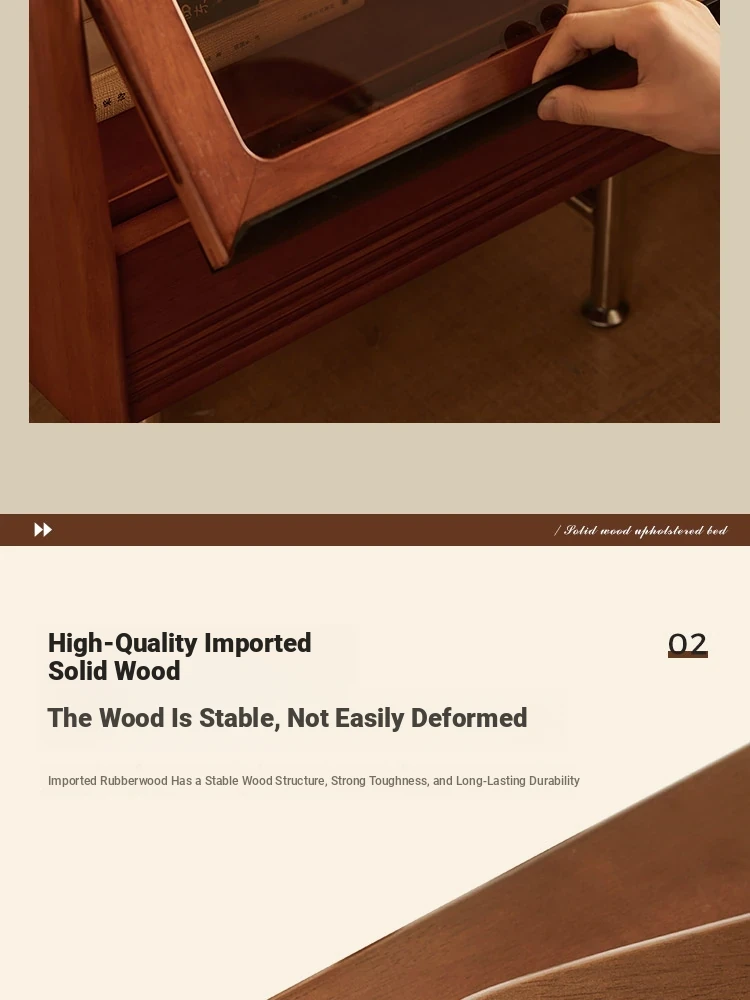 / Solid wood upholstered bed

High-Quality Imported Solid Wood

02

The Wood Is Stable, Not Easily Deformed

Imported Rubberwood Has a Stable Wood Structure, Strong Toughness, and Long-Lasting Durability